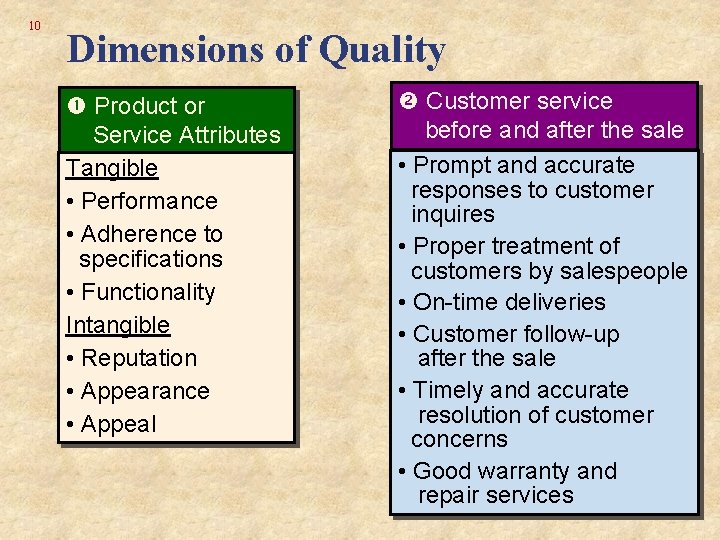 10

Dimensions of Quality

❶ Product or Service Attributes

Tangible
• Performance
• Adherence to specifications
• Functionality

Intangible
• Reputation
• Appearance
• Appeal

❷ Customer service before and after the sale

• Prompt and accurate responses to customer inquires
• Proper treatment of customers by salespeople
• On-time deliveries
• Customer follow-up after the sale
• Timely and accurate resolution of customer concerns
• Good warranty and repair services